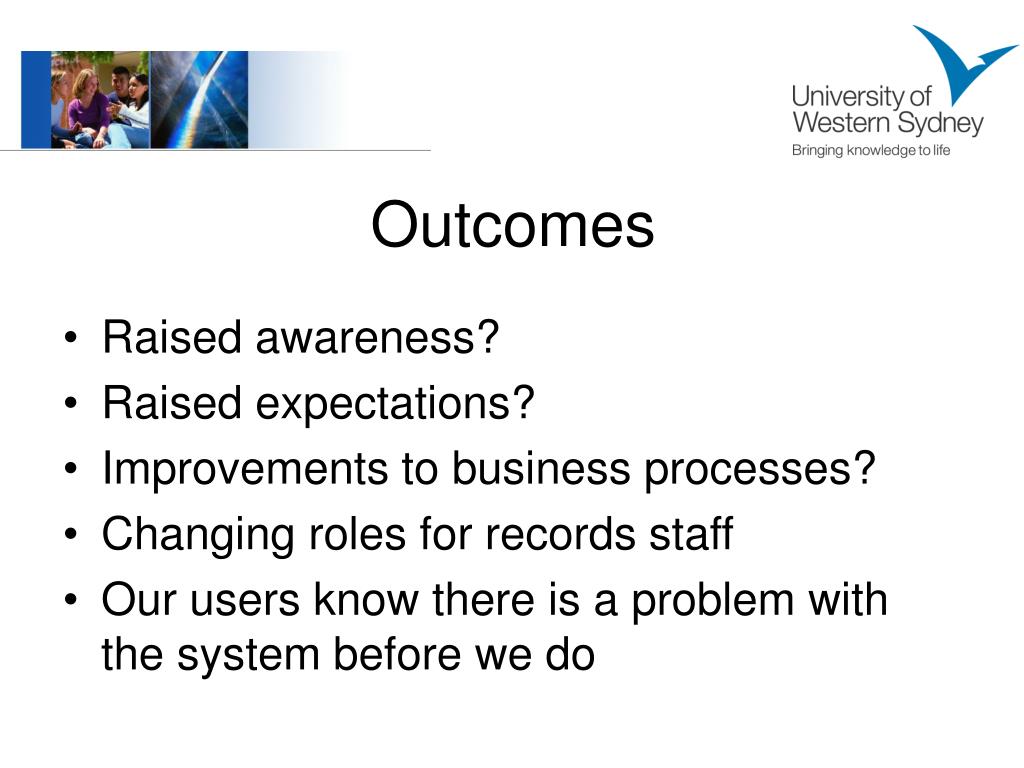 University of Western Sydney
Bringing knowledge to life

Outcomes

• Raised awareness?
• Raised expectations?
• Improvements to business processes?
• Changing roles for records staff
• Our users know there is a problem with the system before we do